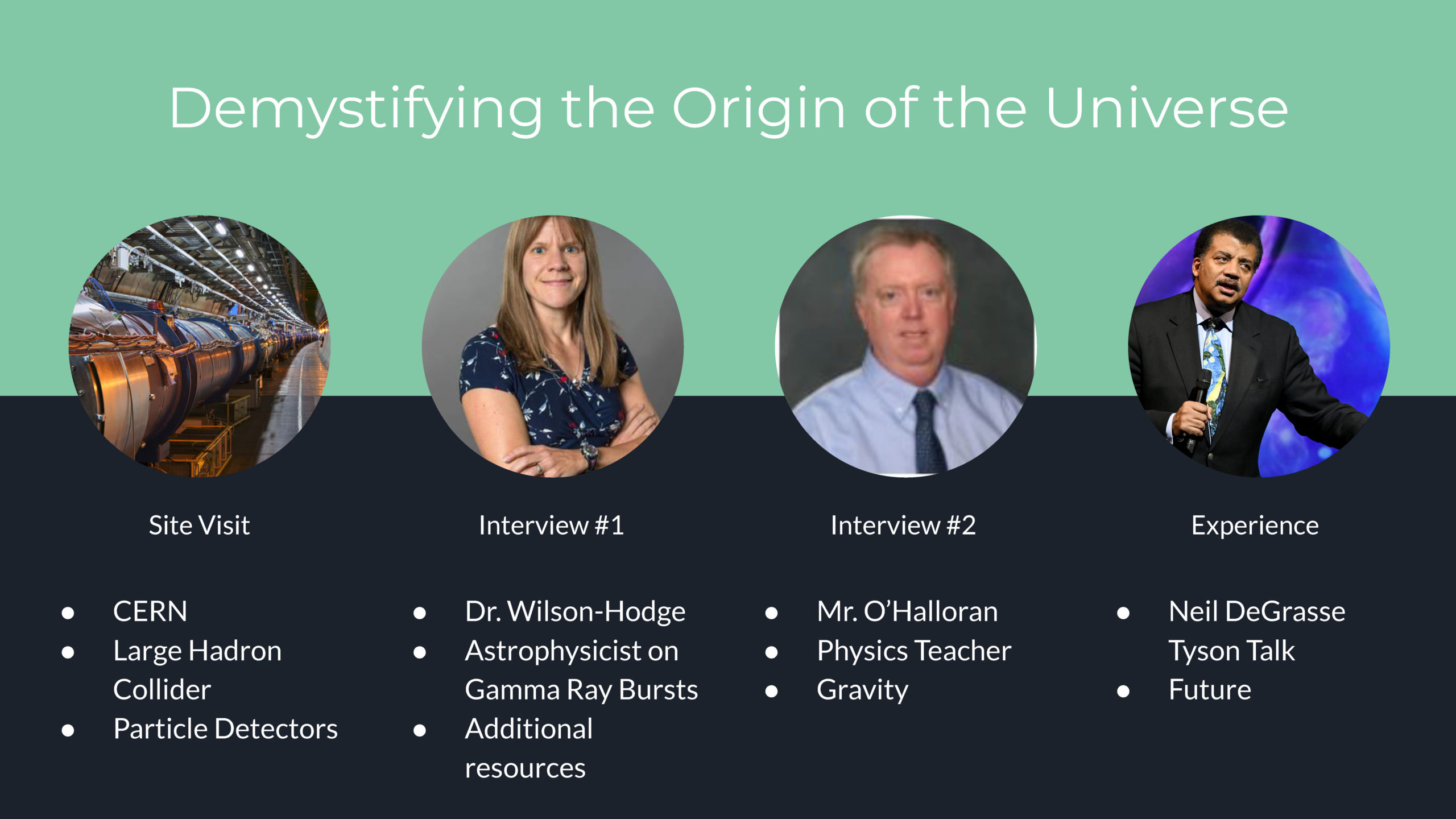 Demystifying the Origin of the Universe

Site Visit

- CERN
- Large Hadron Collider
- Particle Detectors

Interview #1

- Dr. Wilson-Hodge
- Astrophysicist on Gamma Ray Bursts
- Additional resources

Interview #2

- Mr. O'Halloran
- Physics Teacher
- Gravity

Experience

- Neil DeGrasse Tyson Talk
- Future